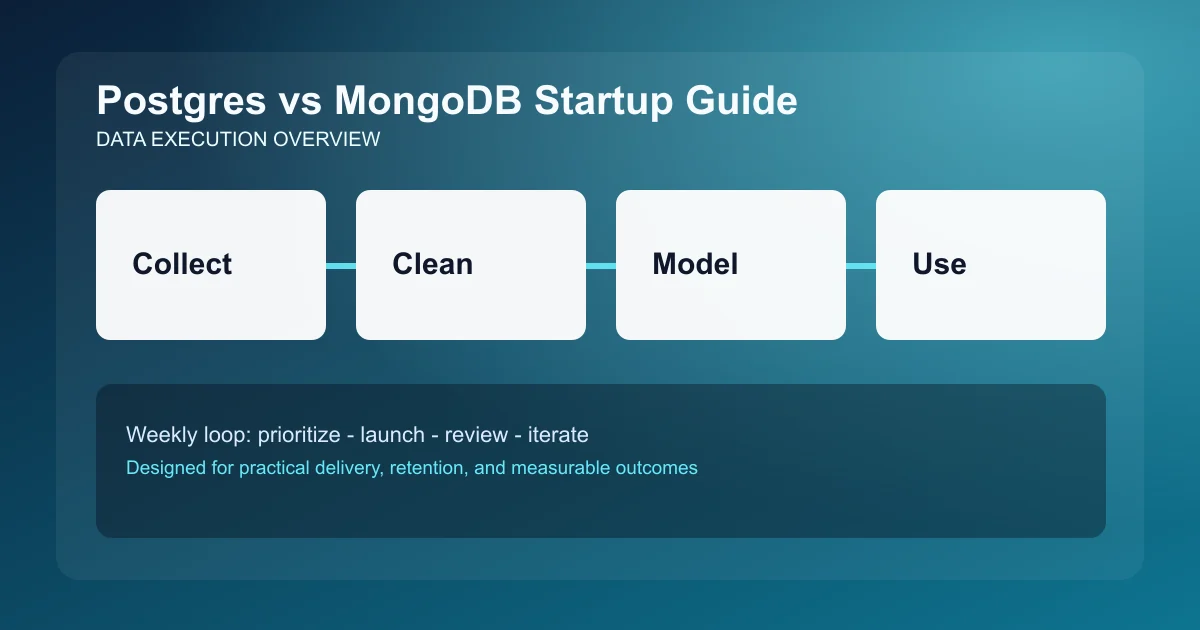 Postgres vs MongoDB Startup Guide
DATA EXECUTION OVERVIEW

Collect

Clean

Model

Use

Weekly loop: prioritize - launch - review - iterate
Designed for practical delivery, retention, and measurable outcomes